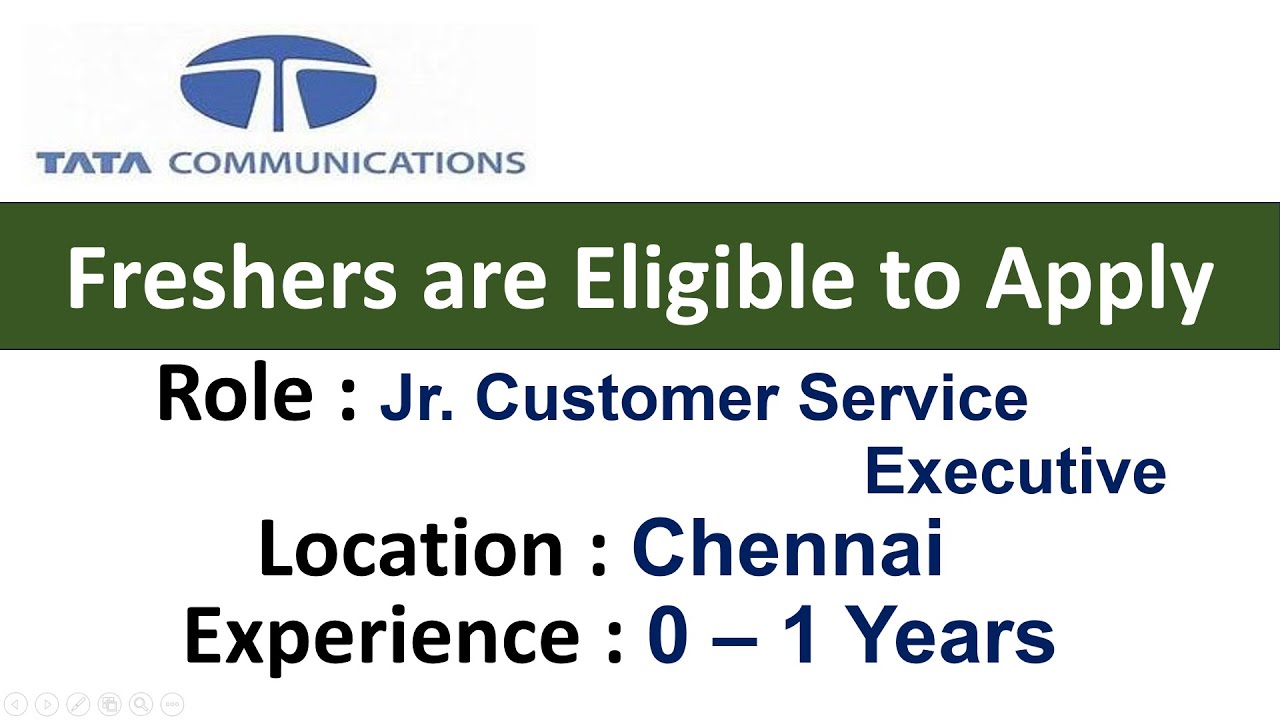 TATA COMMUNICATIONS

Freshers are Eligible to Apply

Role : Jr. Customer Service Executive

Location : Chennai

Experience : 0 – 1 Years